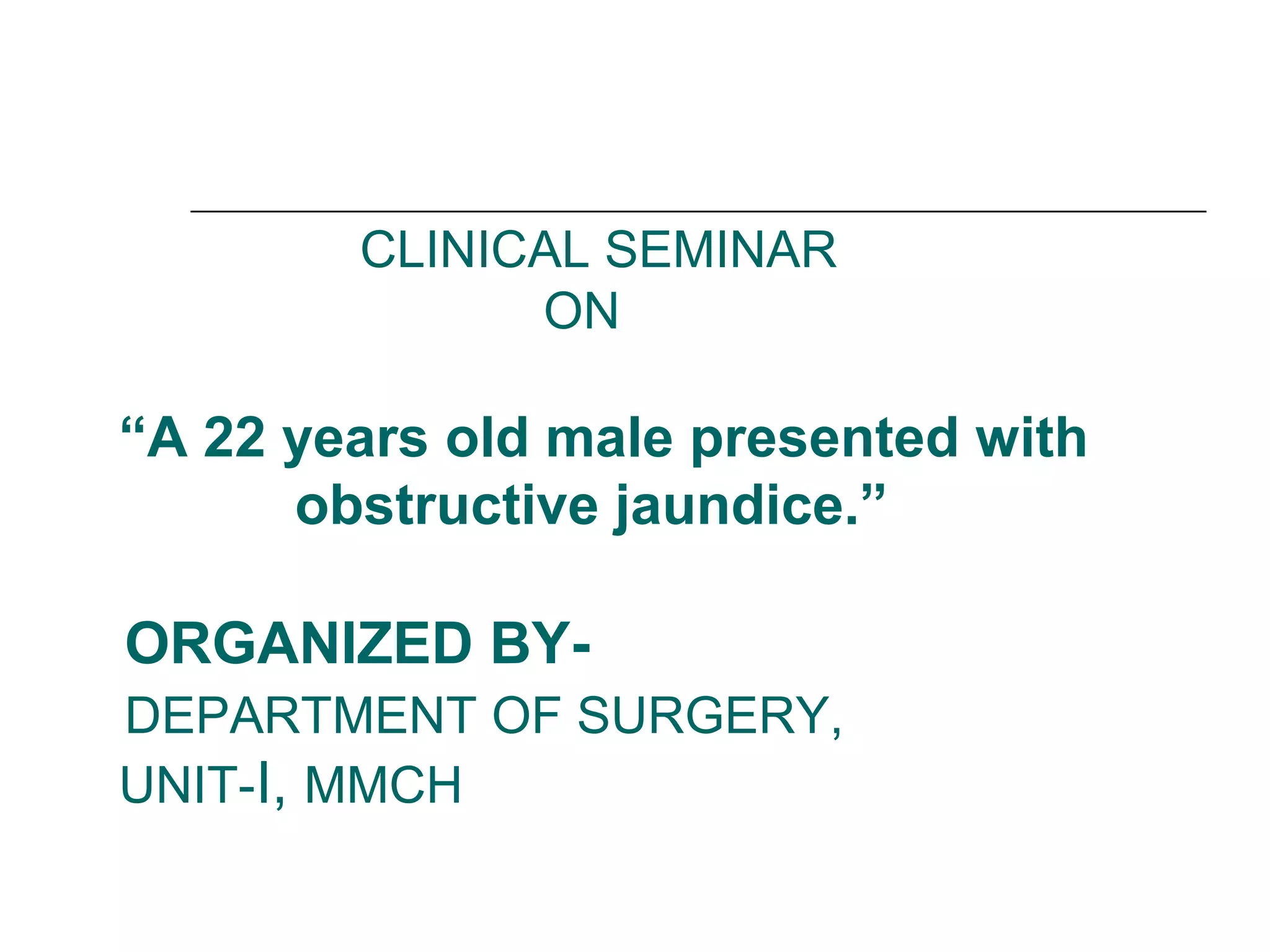 CLINICAL SEMINAR
ON

“A 22 years old male presented with obstructive jaundice.”

ORGANIZED BY-
DEPARTMENT OF SURGERY,
UNIT-I, MMCH